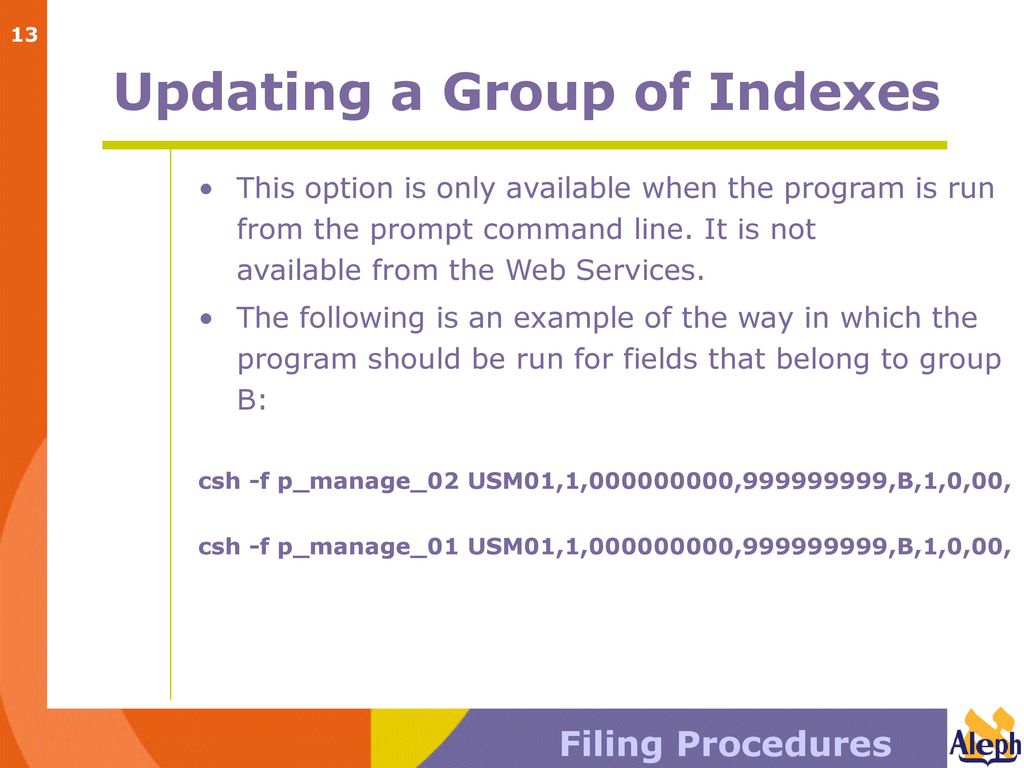 13

Updating a Group of Indexes

• This option is only available when the program is run from the prompt command line. It is not available from the Web Services.

• The following is an example of the way in which the program should be run for fields that belong to group B:

csh -f p_manage_02 USM01,1,000000000,999999999,B,1,0,00,

csh -f p_manage_01 USM01,1,000000000,999999999,B,1,0,00,

Filing Procedures

Aleph